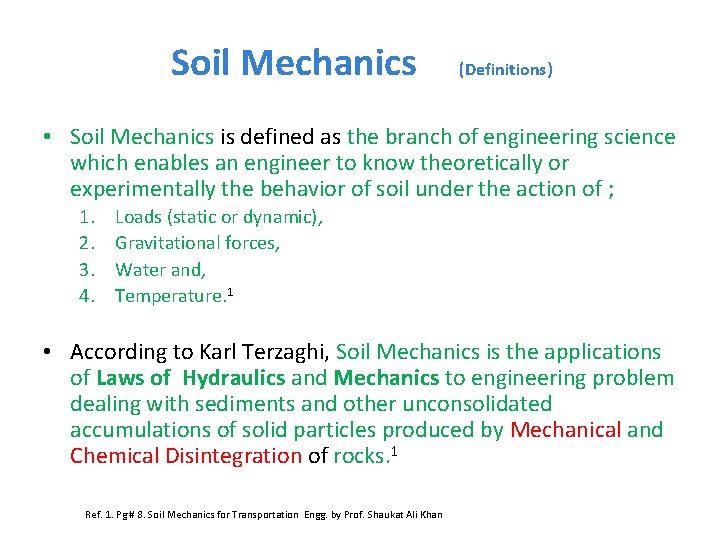 Soil Mechanics (Definitions)

• Soil Mechanics is defined as the branch of engineering science which enables an engineer to know theoretically or experimentally the behavior of soil under the action of ;

1. Loads (static or dynamic),
2. Gravitational forces,
3. Water and,
4. Temperature.$^1$

• According to Karl Terzaghi, Soil Mechanics is the applications of Laws of Hydraulics and Mechanics to engineering problem dealing with sediments and other unconsolidated accumulations of solid particles produced by Mechanical and Chemical Disintegration of rocks.$^1$

Ref. 1. Pg# 8. Soil Mechanics for Transportation Engg. by Prof. Shaukat Ali Khan